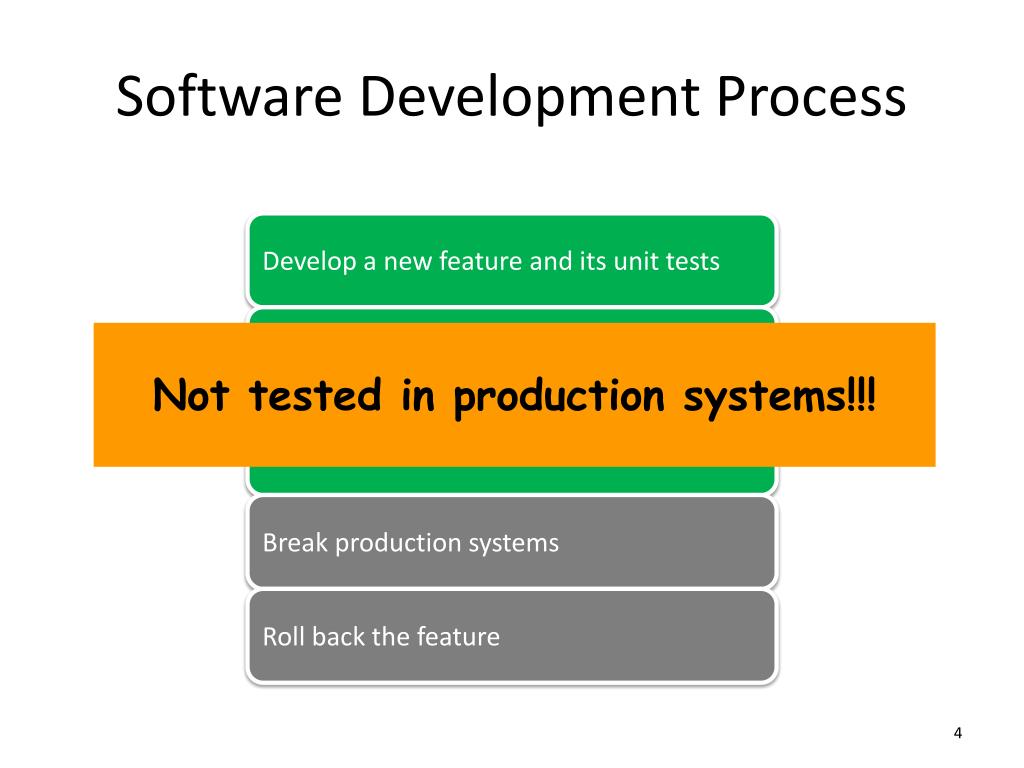 Software Development Process

Develop a new feature and its unit tests

Not tested in production systems!!!

Break production systems

Roll back the feature

4